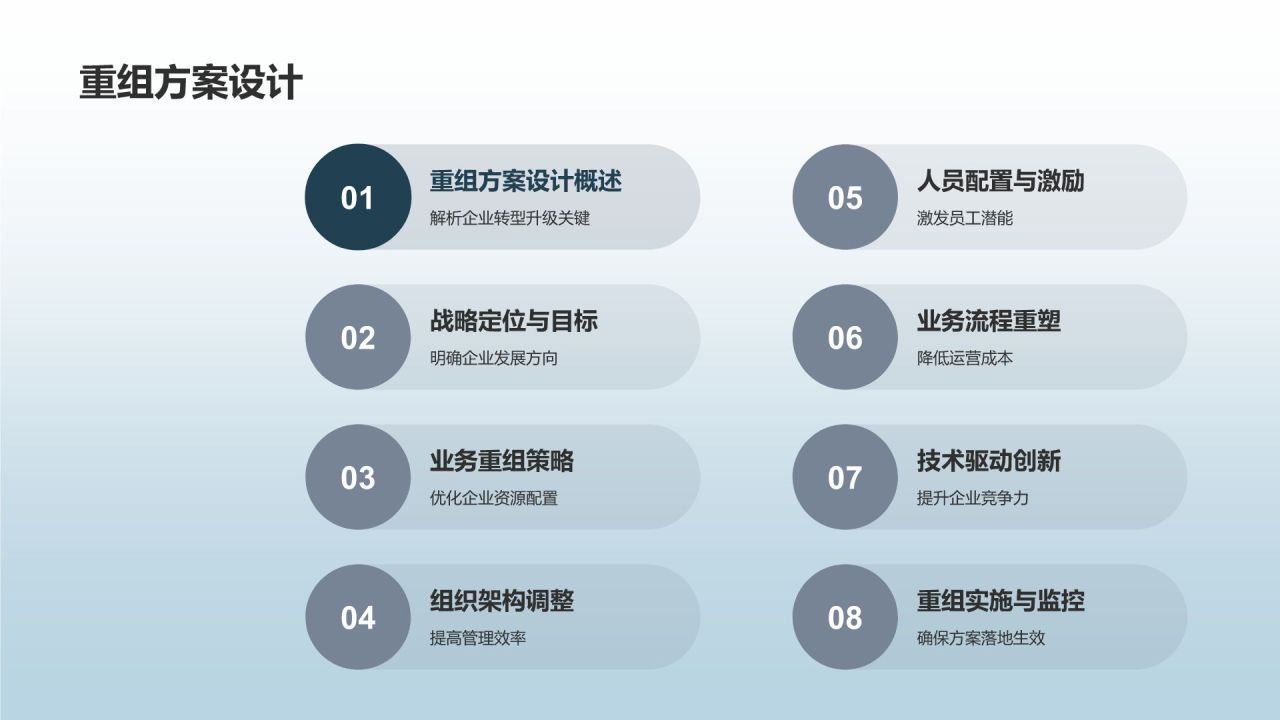 重组方案设计

01
重组方案设计概述
解析企业转型升级关键

02
战略定位与目标
明确企业发展方向

03
业务重组策略
优化企业资源配置

04
组织架构调整
提高管理效率

05
人员配置与激励
激发员工潜能

06
业务流程重塑
降低运营成本

07
技术驱动创新
提升企业竞争力

08
重组实施与监控
确保方案落地生效